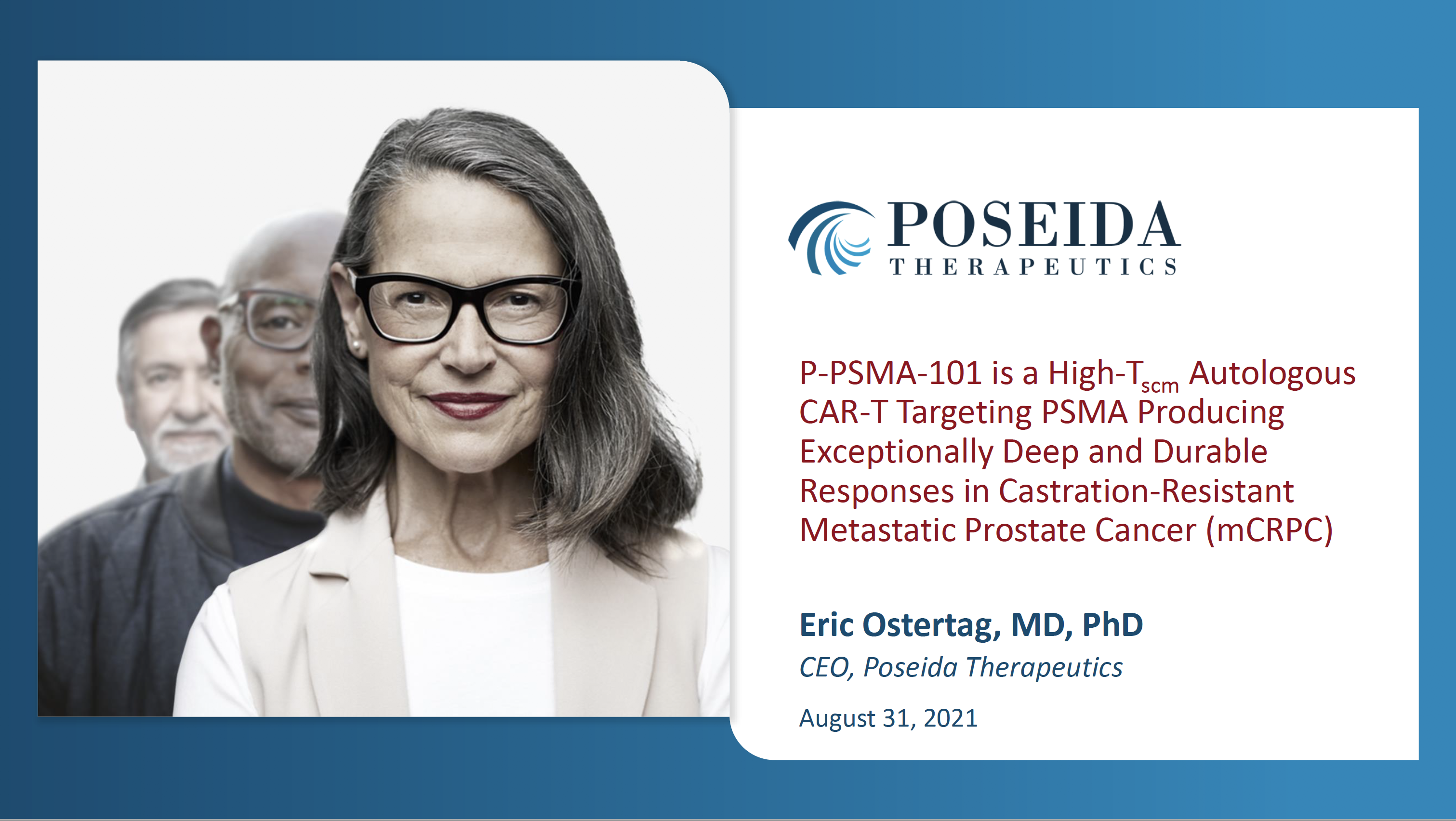 POSEIDA
THERAPEUTICS

P-PSMA-101 is a High-$T_{scm}$ Autologous CAR-T Targeting PSMA Producing Exceptionally Deep and Durable Responses in Castration-Resistant Metastatic Prostate Cancer (mCRPC)

Eric Ostertag, MD, PhD
CEO, Poseida Therapeutics

August 31, 2021